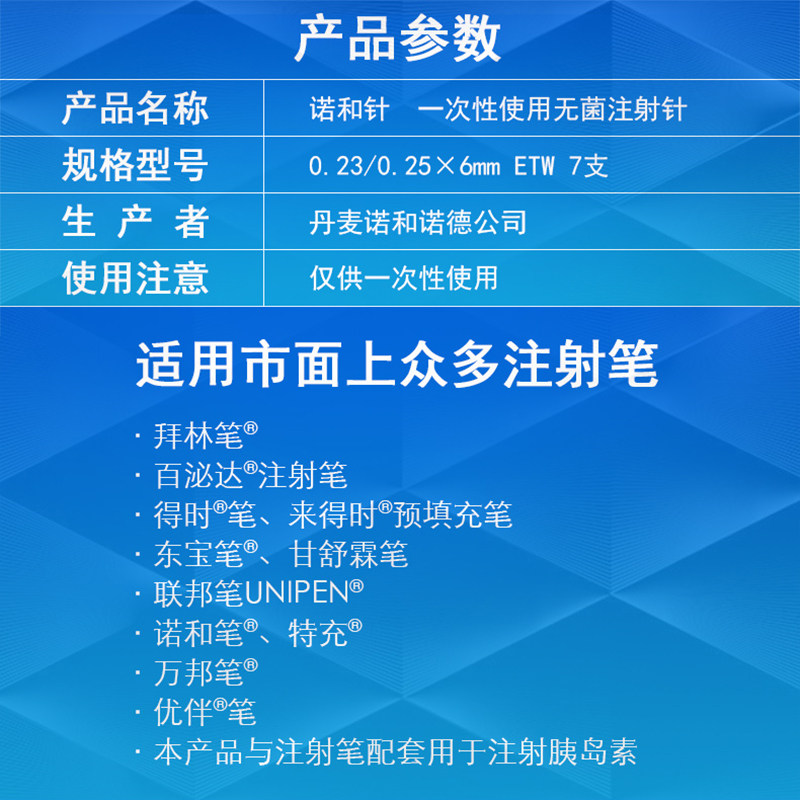 产品参数

| 产品名称 | 诺和针　一次性使用无菌注射针 |
|---|---|
| 规格型号 | 0.23/0.25×6mm ETW 7支 |
| 生 产 者 | 丹麦诺和诺德公司 |
| 使用注意 | 仅供一次性使用 |

适用市面上众多注射笔

· 拜林笔®
· 百泌达®注射笔
· 得时®笔、来得时®预填充笔
· 东宝笔®、甘舒霖笔
· 联邦笔UNIPEN®
· 诺和笔®、特充®
· 万邦笔®
· 优伴®笔
· 本产品与注射笔配套用于注射胰岛素